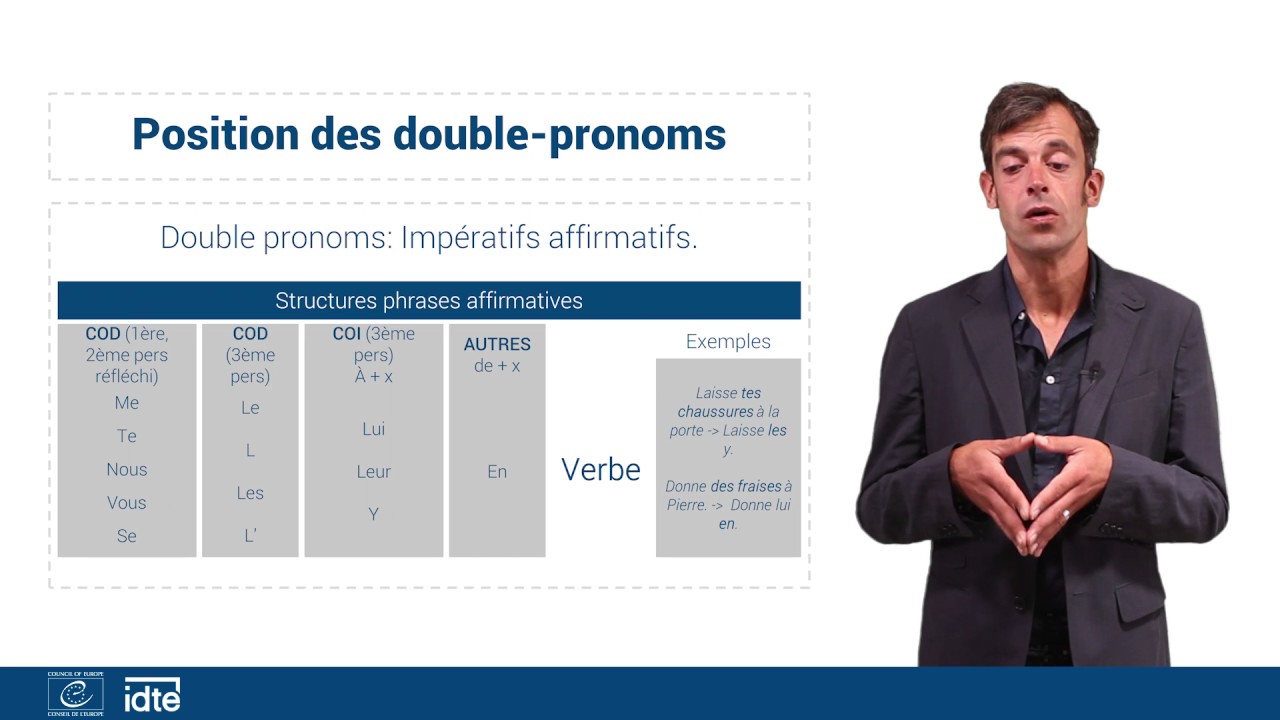 Position des double-pronoms

Double pronoms: Impératifs affirmatifs.

Structures phrases affirmatives

COD (1ère, 2ème pers réfléchi)
Me
Te
Nous
Vous
Se

COD (3ème pers)
Le
L
Les
L'

COI (3ème pers)
À + x
Lui
Leur
Y

AUTRES
de + x
En

Verbe

Exemples

Laisse tes chaussures à la porte -> Laisse les y.

Donne des fraises à Pierre. -> Donne lui en.

COUNCIL OF EUROPE
CONSEIL DE L'EUROPE

idte